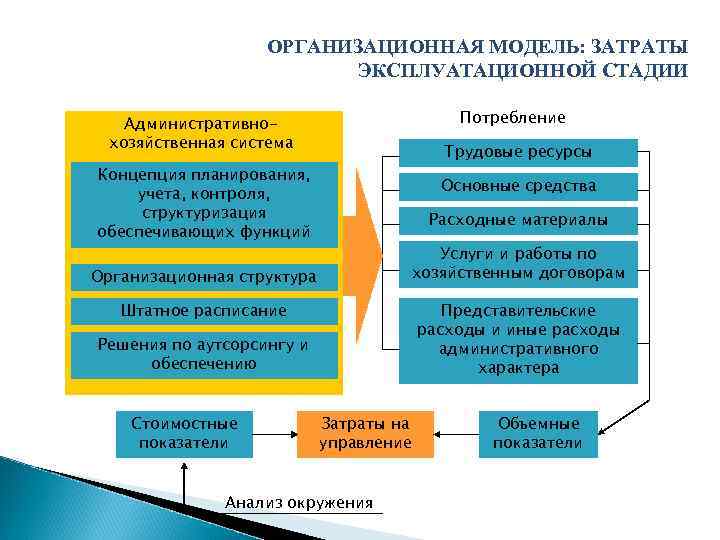 ОРГАНИЗАЦИОННАЯ МОДЕЛЬ: ЗАТРАТЫ ЭКСПЛУАТАЦИОННОЙ СТАДИИ

Административно-хозяйственная система

Концепция планирования, учета, контроля, структуризация обеспечивающих функций

Организационная структура

Штатное расписание

Решения по аутсорсингу и обеспечению

Потребление

Трудовые ресурсы

Основные средства

Расходные материалы

Услуги и работы по хозяйственным договорам

Представительские расходы и иные расходы административного характера

Стоимостные показатели

Затраты на управление

Объемные показатели

Анализ окружения